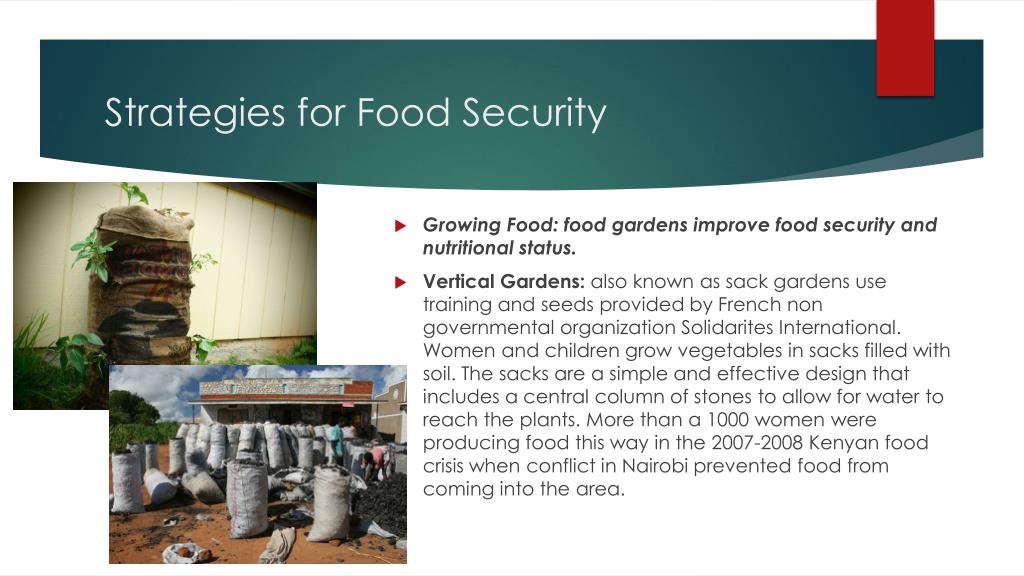 Strategies for Food Security

Growing Food: food gardens improve food security and nutritional status.

Vertical Gardens: also known as sack gardens use training and seeds provided by French non governmental organization Solidarites International. Women and children grow vegetables in sacks filled with soil. The sacks are a simple and effective design that includes a central column of stones to allow for water to reach the plants. More than a 1000 women were producing food this way in the 2007-2008 Kenyan food crisis when conflict in Nairobi prevented food from coming into the area.